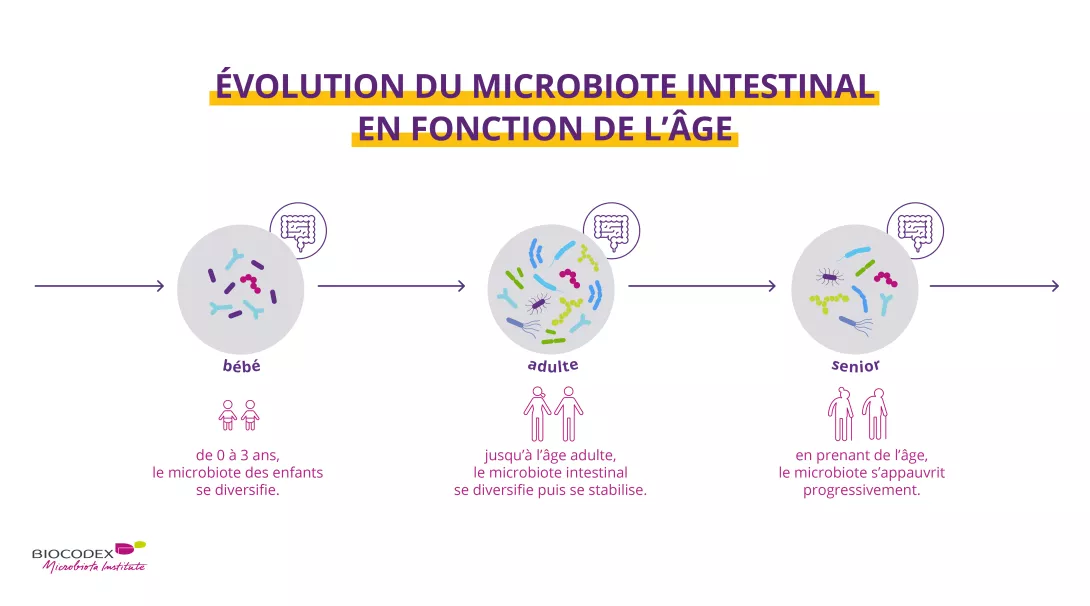 ÉVOLUTION DU MICROBIOTE INTESTINAL EN FONCTION DE L'ÂGE

bébé

de 0 à 3 ans, le microbiote des enfants se diversifie.

adulte

jusqu'à l'âge adulte, le microbiote intestinal se diversifie puis se stabilise.

senior

en prenant de l'âge, le microbiote s'appauvrit progressivement.

BIOCODEX
Microbiota Institute